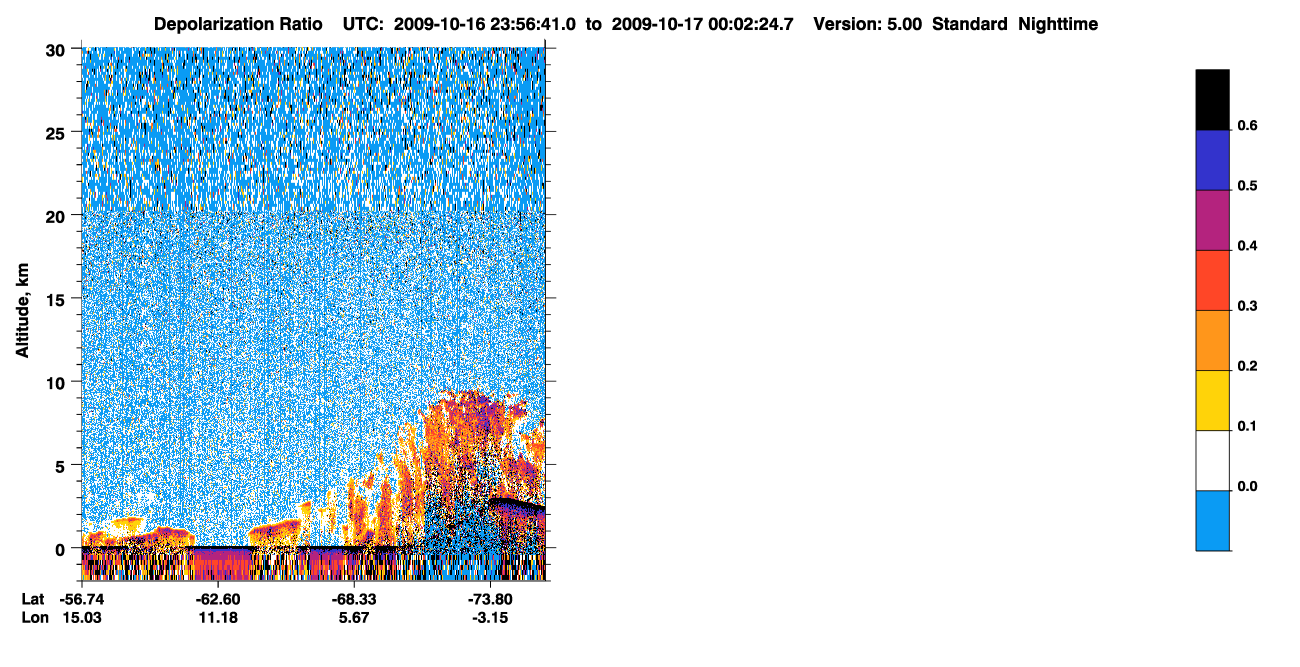 Depolarization Ratio UTC: 2009-10-16 23:56:41.0 to 2009-10-17 00:02:24.7 Version: 5.00 Standard Nighttime

Altitude, km

30
25
20
15
10
5
0

Lat -56.74 -62.60 -68.33 -73.80
Lon 15.03 11.18 5.67 -3.15

0.6
0.5
0.4
0.3
0.2
0.1
0.0